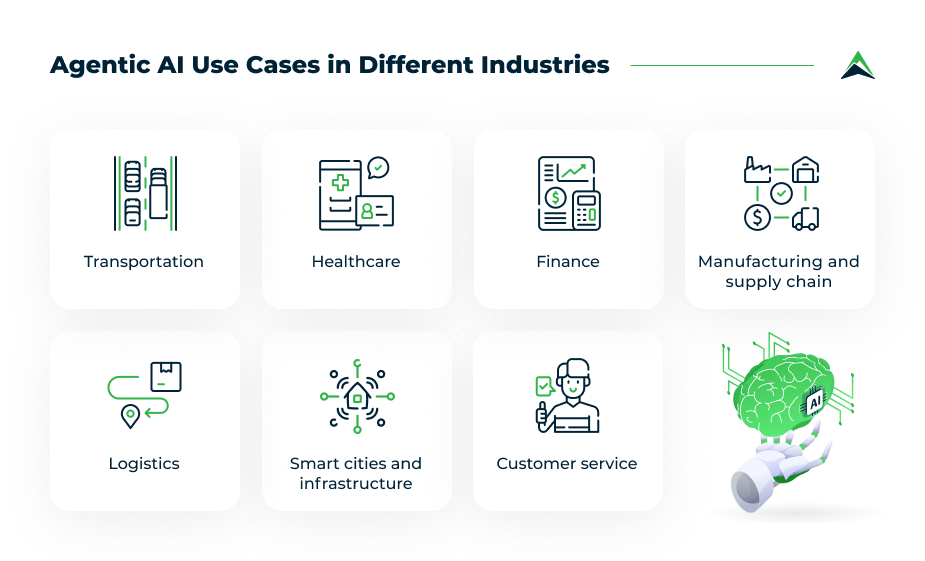 Agentic AI Use Cases in Different Industries

Transportation

Healthcare

Finance

Manufacturing and supply chain

Logistics

Smart cities and infrastructure

Customer service

AI